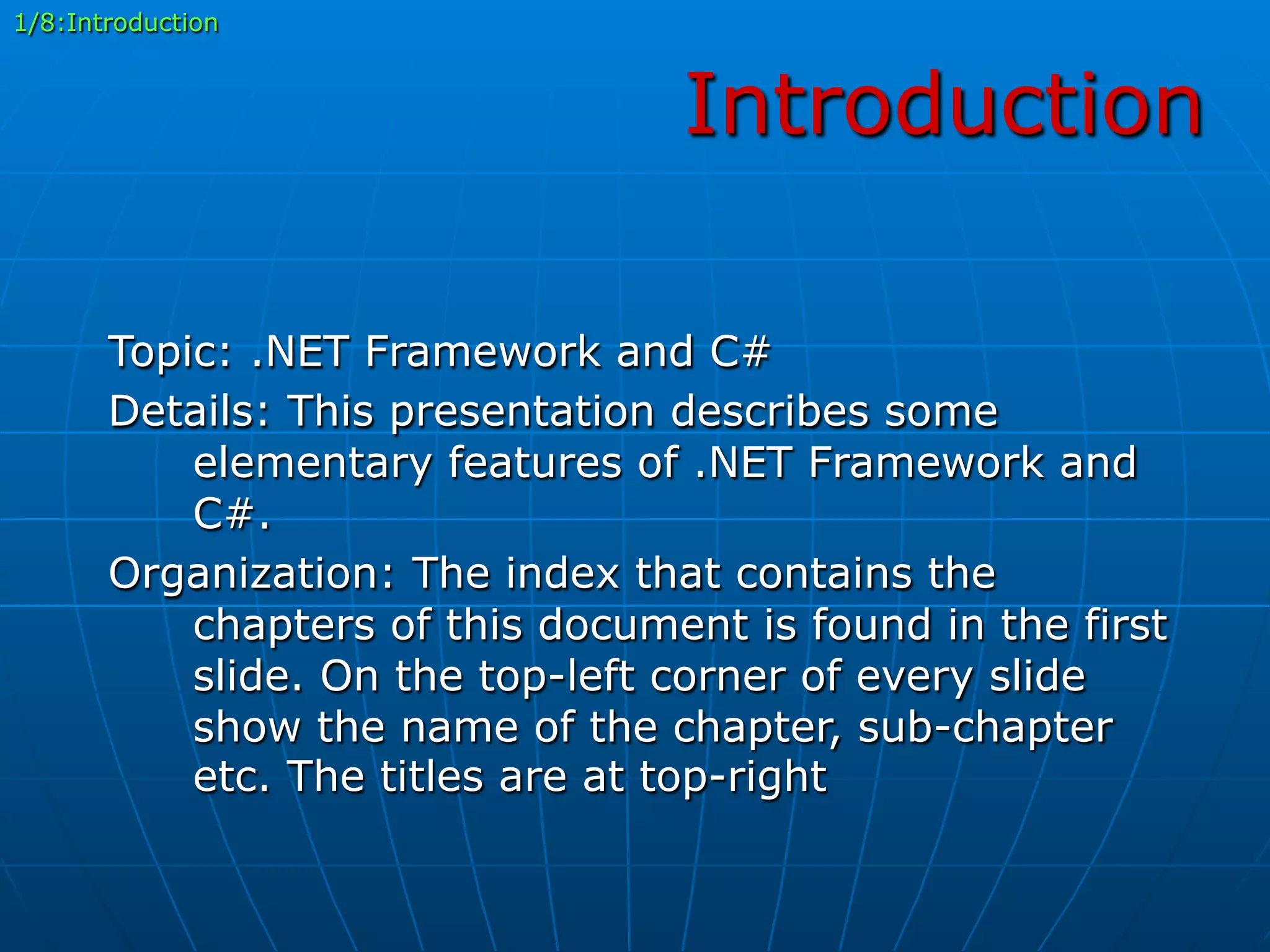 1/8:Introduction

Introduction

Topic: .NET Framework and C#

Details: This presentation describes some elementary features of .NET Framework and C#.

Organization: The index that contains the chapters of this document is found in the first slide. On the top-left corner of every slide show the name of the chapter, sub-chapter etc. The titles are at top-right